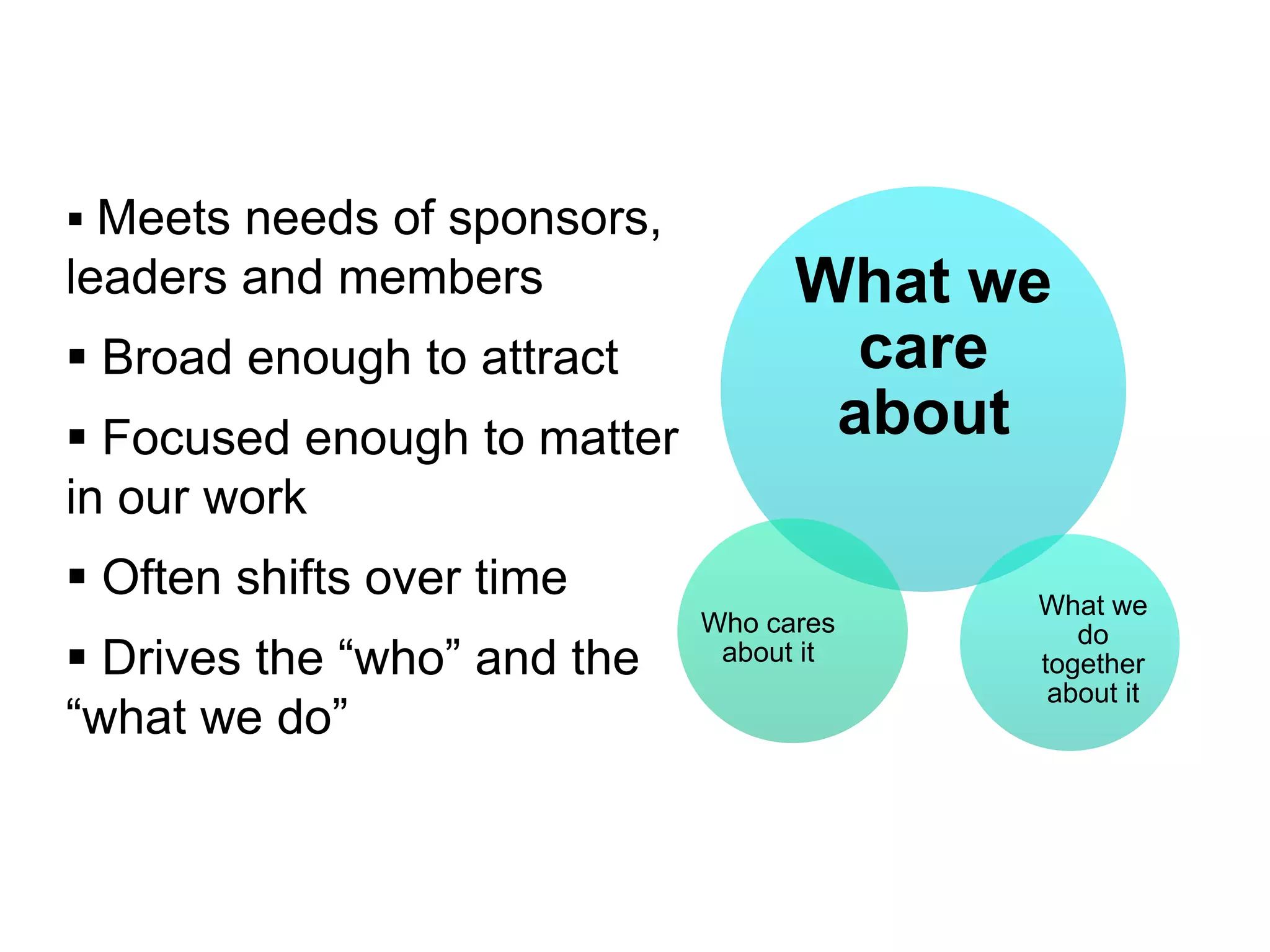 ▪ Meets needs of sponsors, leaders and members

▪ Broad enough to attract

▪ Focused enough to matter in our work

▪ Often shifts over time

▪ Drives the “who” and the “what we do”

What we care about

Who cares about it

What we do together about it